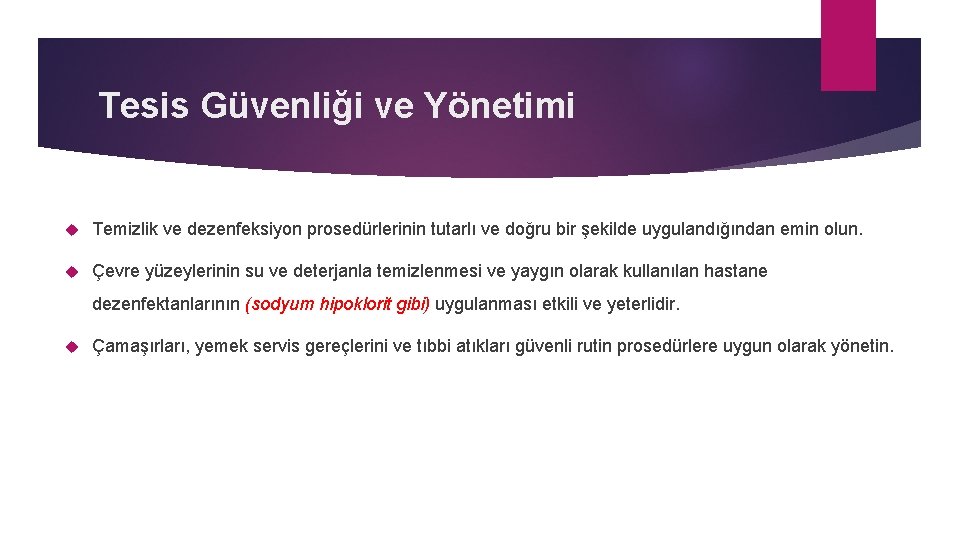 Tesis Güvenliği ve Yönetimi

Temizlik ve dezenfeksiyon prosedürlerinin tutarlı ve doğru bir şekilde uygulandığından emin olun.

Çevre yüzeylerinin su ve deterjanla temizlenmesi ve yaygın olarak kullanılan hastane dezenfektanlarının (sodyum hipoklorit gibi) uygulanması etkili ve yeterlidir.

Çamaşırları, yemek servis gereçlerini ve tıbbi atıkları güvenli rutin prosedürlere uygun olarak yönetin.